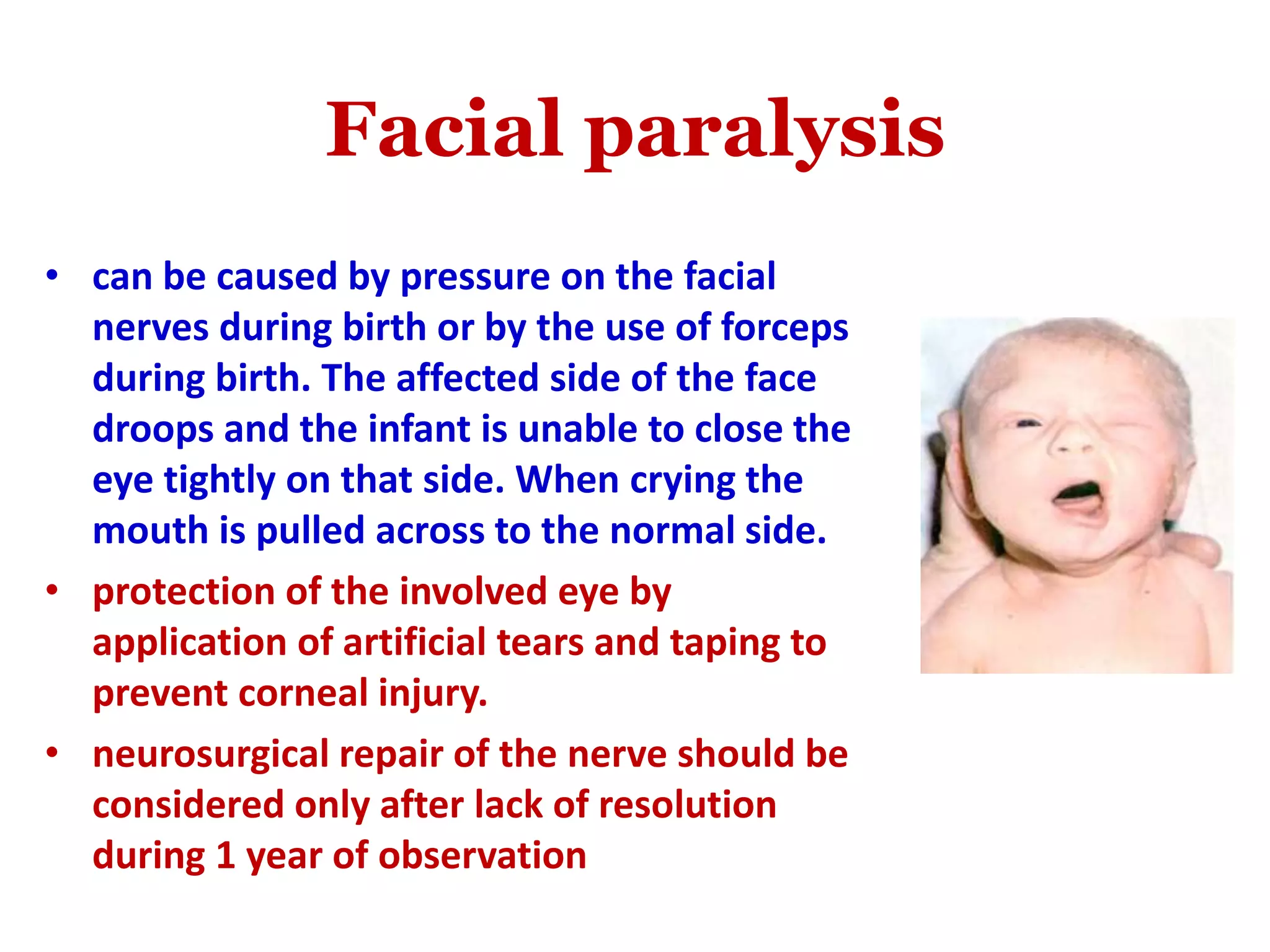 Facial paralysis

• can be caused by pressure on the facial nerves during birth or by the use of forceps during birth. The affected side of the face droops and the infant is unable to close the eye tightly on that side. When crying the mouth is pulled across to the normal side.

• protection of the involved eye by application of artificial tears and taping to prevent corneal injury.

• neurosurgical repair of the nerve should be considered only after lack of resolution during 1 year of observation